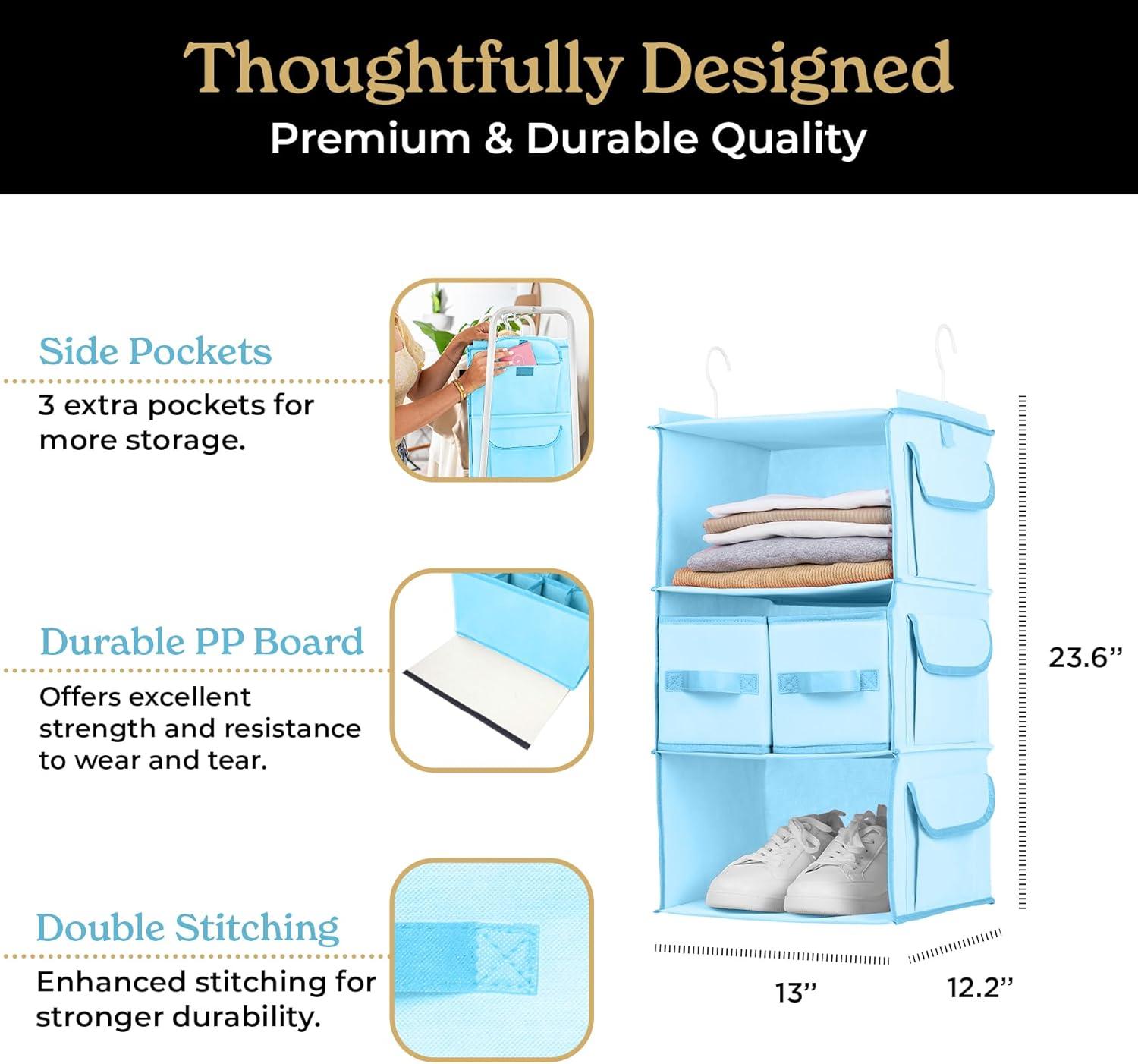 Thoughtfully Designed
Premium & Durable Quality

Side Pockets
3 extra pockets for more storage.

Durable PP Board
Offers excellent strength and resistance to wear and tear.

Double Stitching
Enhanced stitching for stronger durability.

23.6’’

13’’

12.2’’